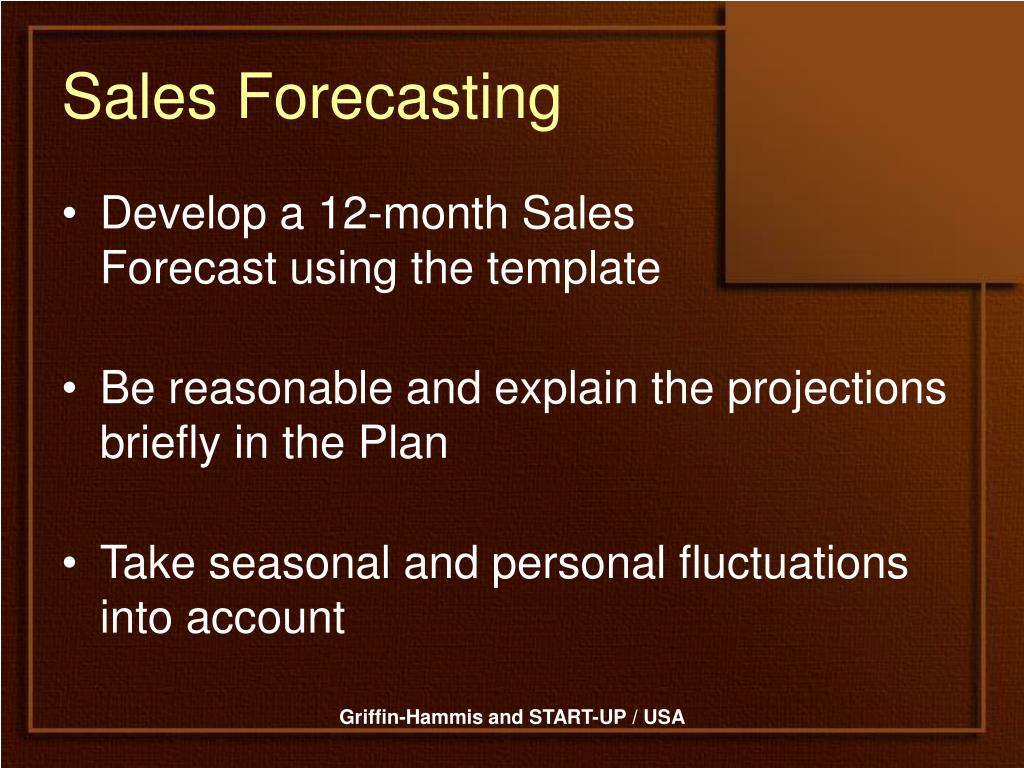 Sales Forecasting

• Develop a 12-month Sales Forecast using the template

• Be reasonable and explain the projections briefly in the Plan

• Take seasonal and personal fluctuations into account

Griffin-Hammis and START-UP / USA